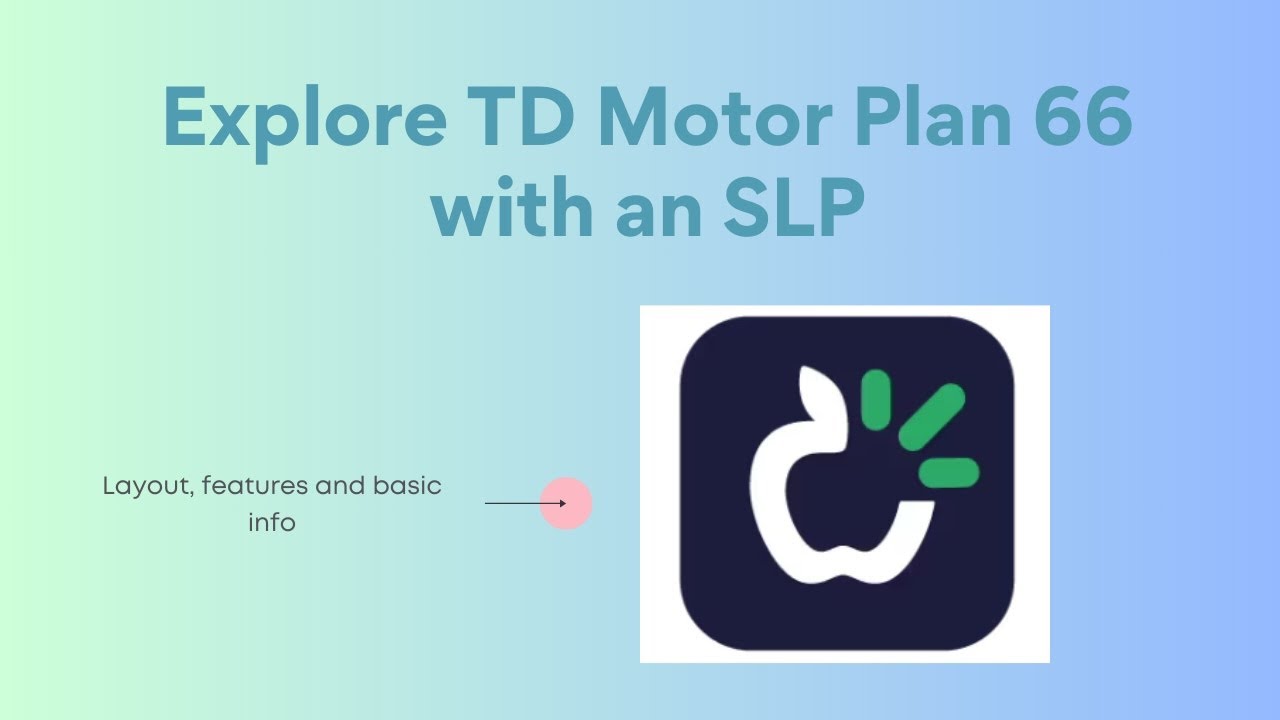 Explore TD Motor Plan 66 with an SLP

Layout, features and basic info